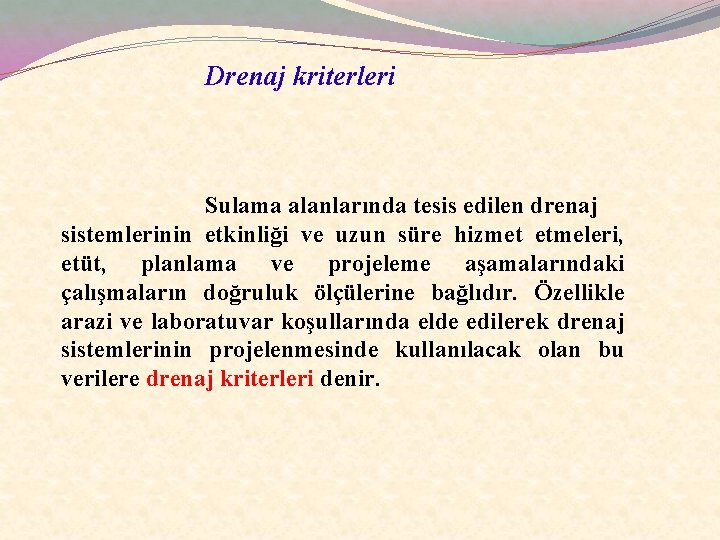 Drenaj kriterleri

Sulama alanlarında tesis edilen drenaj sistemlerinin etkinliği ve uzun süre hizmet etmeleri, etüt, planlama ve projeleme aşamalarındaki çalışmaların doğruluk ölçülerine bağlıdır. Özellikle arazi ve laboratuvar koşullarında elde edilerek drenaj sistemlerinin projelenmesinde kullanılacak olan bu verilere drenaj kriterleri denir.